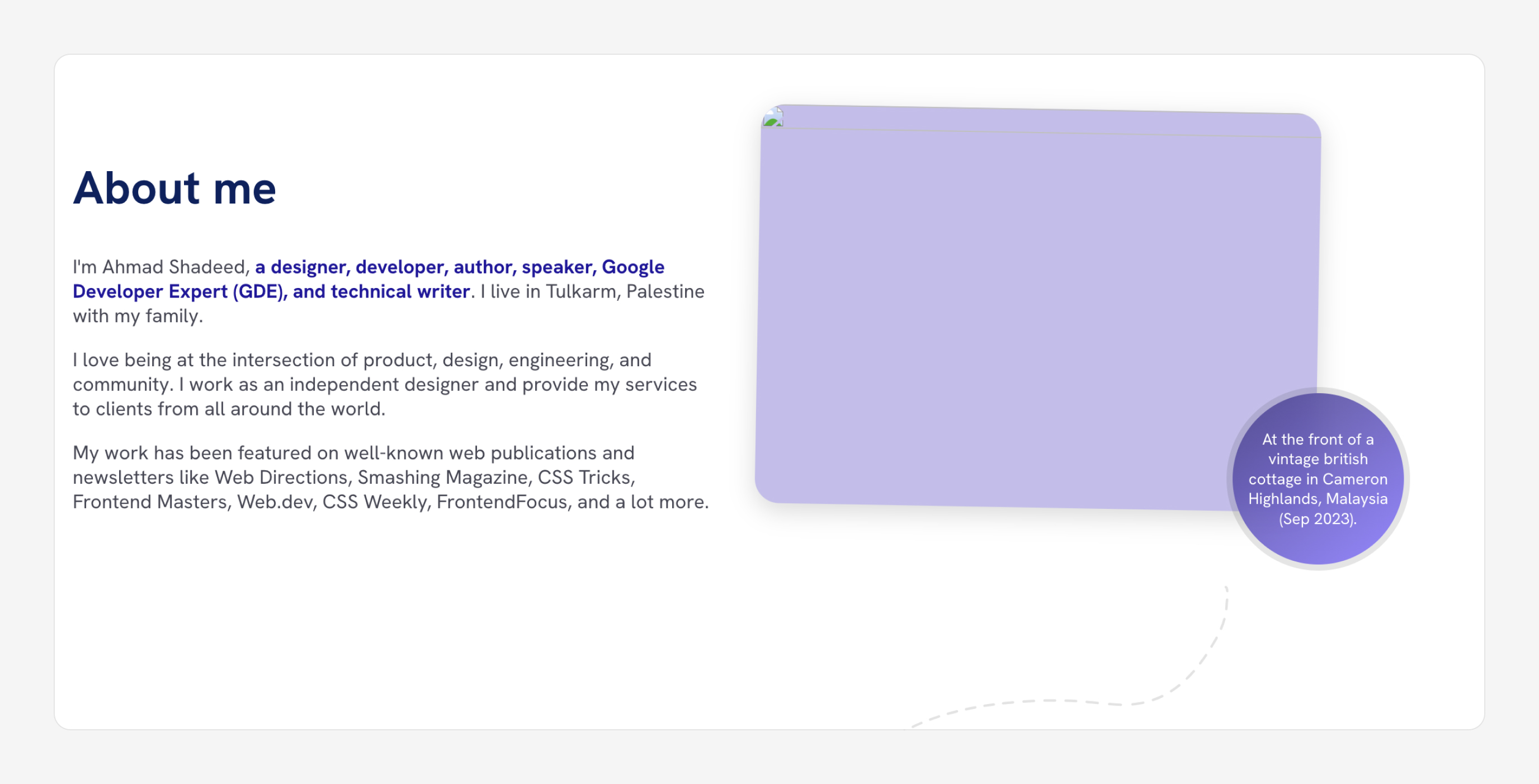 About me

I'm Ahmad Shadeed, a designer, developer, author, speaker, Google Developer Expert (GDE), and technical writer. I live in Tulkarm, Palestine with my family.

I love being at the intersection of product, design, engineering, and community. I work as an independent designer and provide my services to clients from all around the world.

My work has been featured on well-known web publications and newsletters like Web Directions, Smashing Magazine, CSS Tricks, Frontend Masters, Web.dev, CSS Weekly, FrontendFocus, and a lot more.

At the front of a vintage british cottage in Cameron Highlands, Malaysia (Sep 2023).